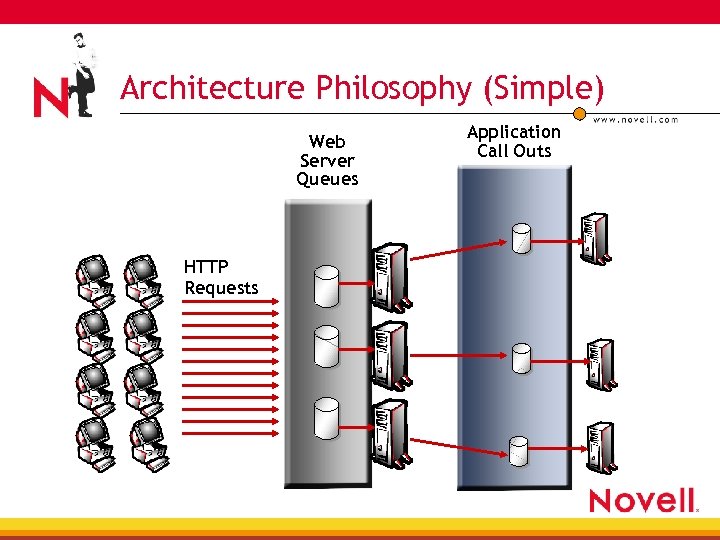 N

Architecture Philosophy (Simple)

www.novell.com

Web Server Queues

Application Call Outs

HTTP Requests

Novell.